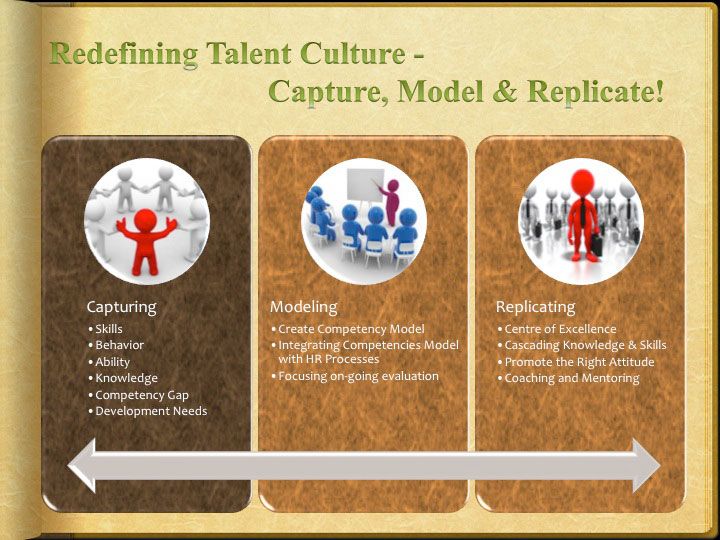 Redefining Talent Culture -
Capture, Model & Replicate!

Capturing
• Skills
• Behavior
• Ability
• Knowledge
• Competency Gap
• Development Needs

Modeling
• Create Competency Model
• Integrating Competencies Model with HR Processes
• Focusing on-going evaluation

Replicating
• Centre of Excellence
• Cascading Knowledge & Skills
• Promote the Right Attitude
• Coaching and Mentoring